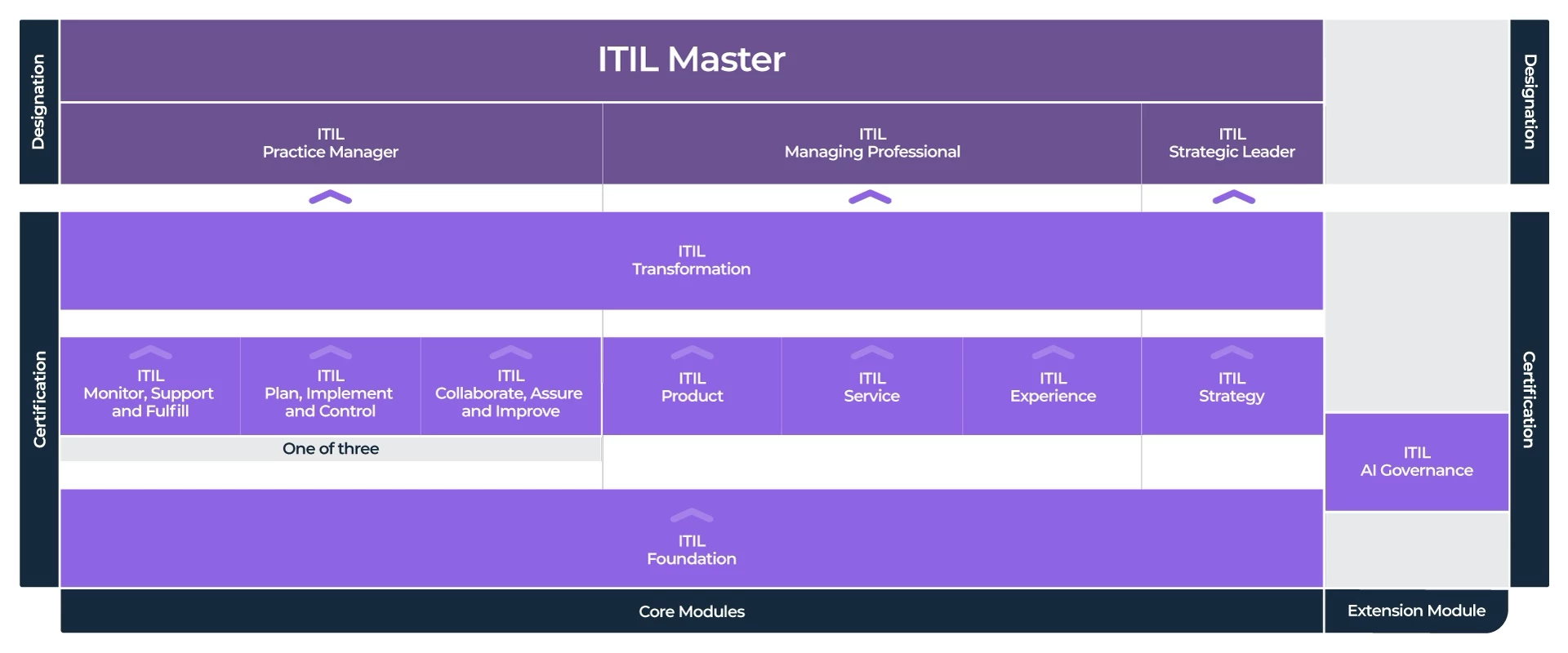 Designation

ITIL Master

ITIL Practice Manager

ITIL Managing Professional

ITIL Strategic Leader

Designation

Certification

ITIL Transformation

ITIL Monitor, Support and Fulfill

ITIL Plan, Implement and Control

ITIL Collaborate, Assure and Improve

One of three

ITIL Product

ITIL Service

ITIL Experience

ITIL Strategy

ITIL AI Governance

ITIL Foundation

Certification

Core Modules

Extension Module